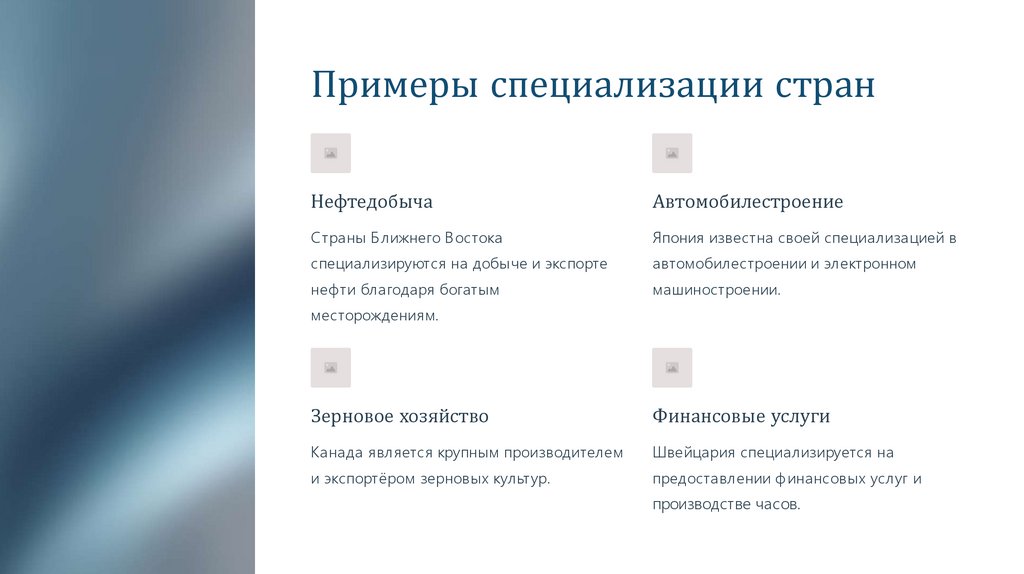 Примеры специализации стран

Нефтедобыча

Страны Ближнего Востока специализируются на добыче и экспорте нефти благодаря богатым месторождениям.

Автомобилестроение

Япония известна своей специализацией в автомобилестроении и электронном машиностроении.

Зерновое хозяйство

Канада является крупным производителем и экспортёром зерновых культур.

Финансовые услуги

Швейцария специализируется на предоставлении финансовых услуг и производстве часов.